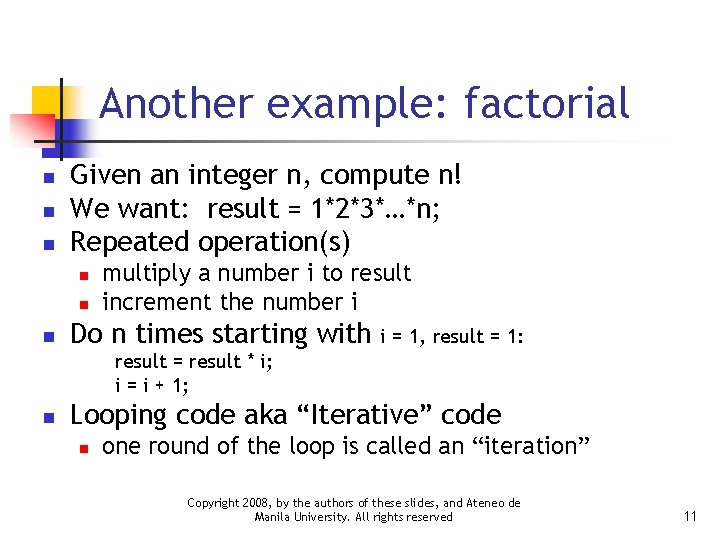 Another example: factorial

- Given an integer n, compute n!
- We want: result = 1*2*3*…*n;
- Repeated operation(s)
  - multiply a number i to result
  - increment the number i
- Do n times starting with i = 1, result = 1:

result = result * i;
i = i + 1;

- Looping code aka “Iterative” code
  - one round of the loop is called an “iteration”

Copyright 2008, by the authors of these slides, and Ateneo de Manila University. All rights reserved

11